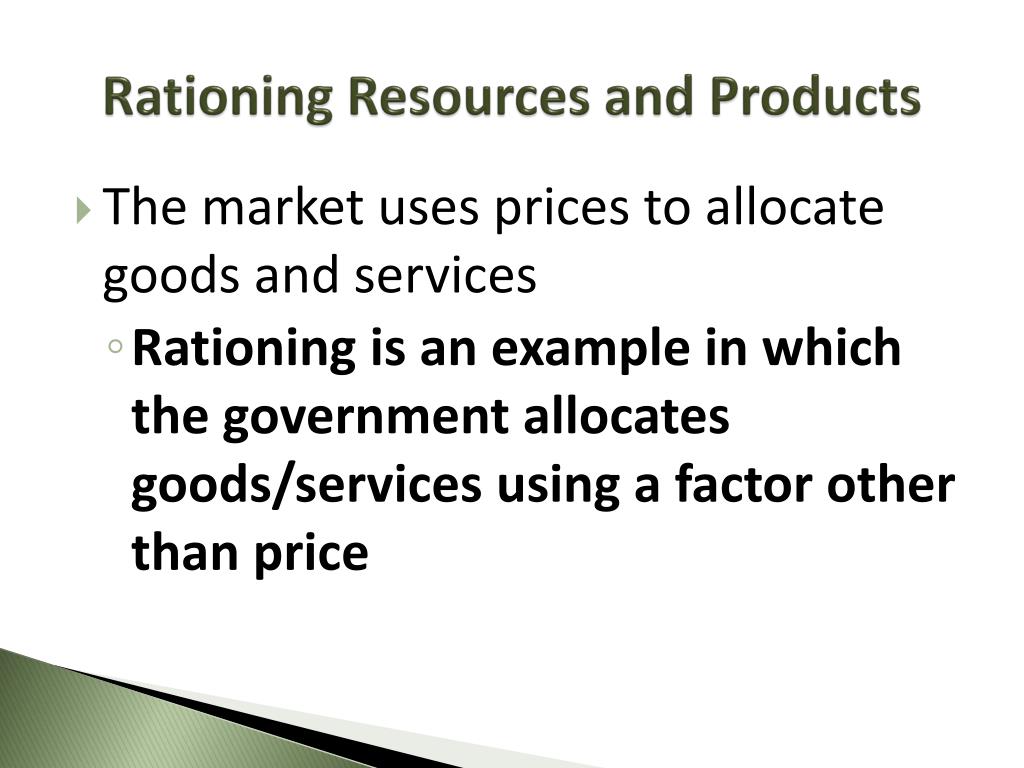 Rationing Resources and Products

The market uses prices to allocate goods and services

Rationing is an example in which the government allocates goods/services using a factor other than price